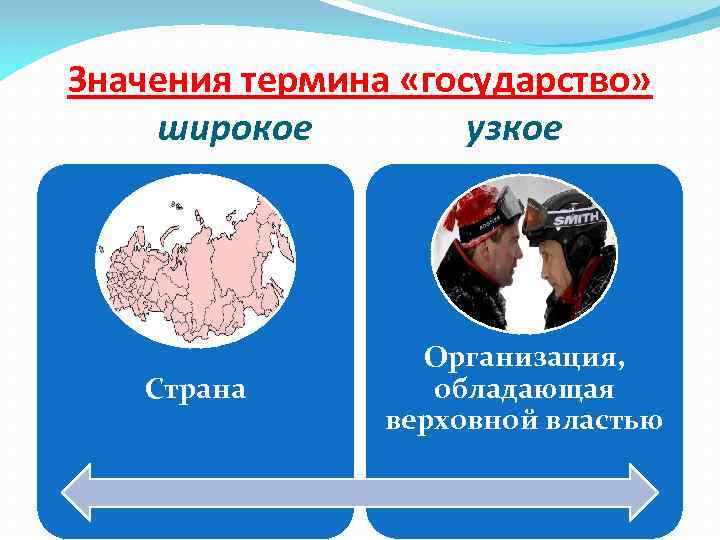 Значения термина «государство»

широкое

узкое

Страна

SMITH

Организация, обладающая верховной властью